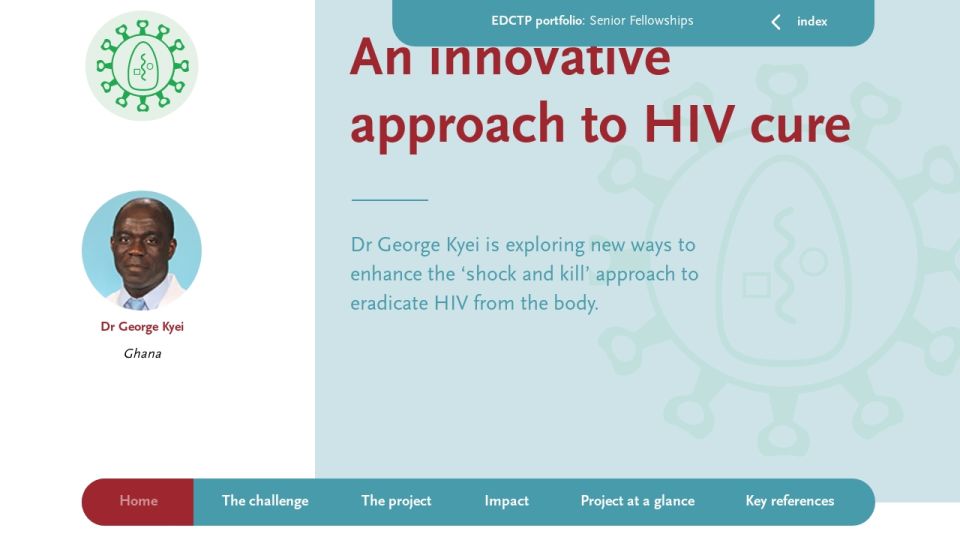 EDCTP portfolio: Senior Fellowships

index

An innovative approach to HIV cure

Dr George Kyei is exploring new ways to enhance the ‘shock and kill’ approach to eradicate HIV from the body.

Dr George Kyei

Ghana

Home The challenge The project Impact Project at a glance Key references